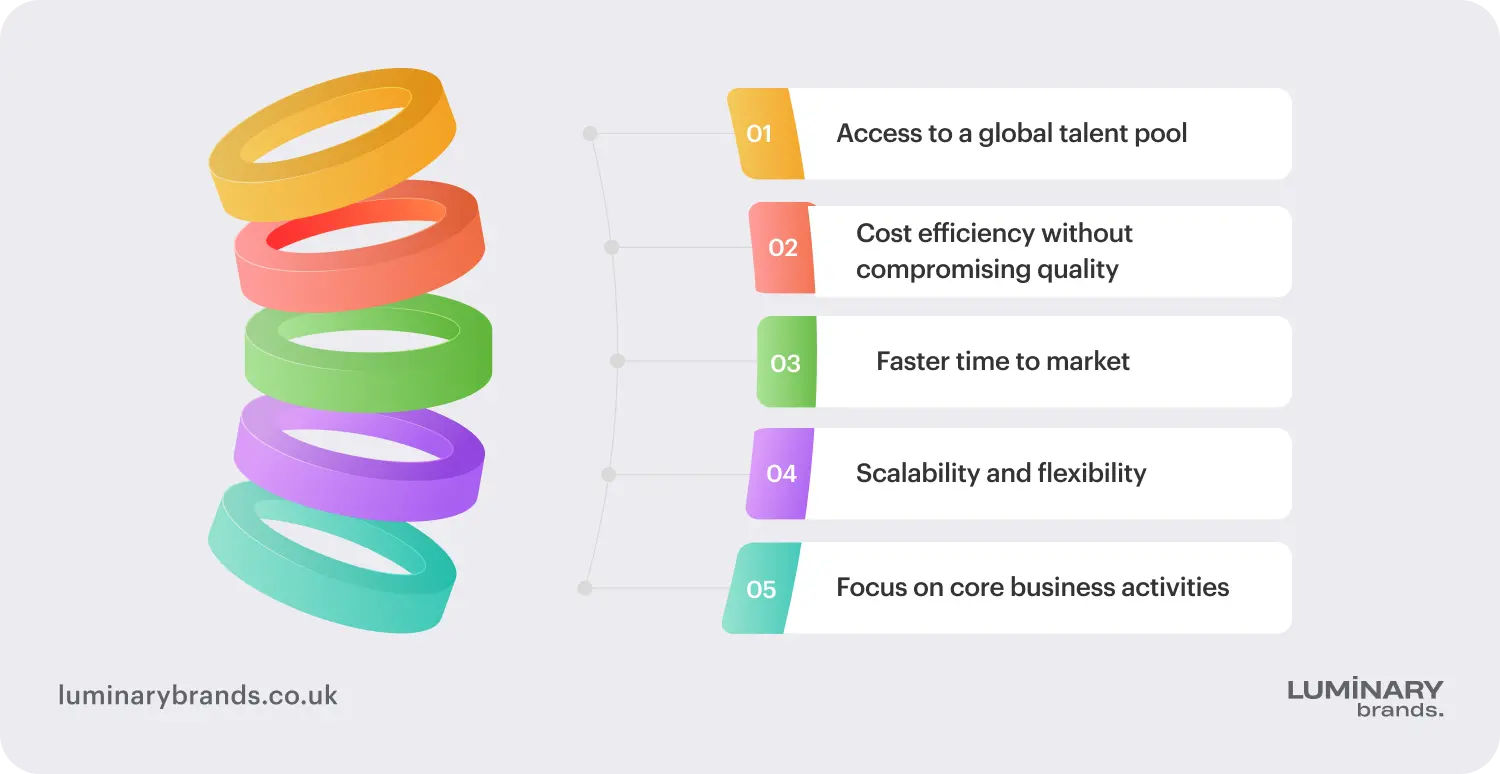 01 Access to a global talent pool

02 Cost efficiency without compromising quality

03 Faster time to market

04 Scalability and flexibility

05 Focus on core business activities

luminarybrands.co.uk

LUMINARY brands.